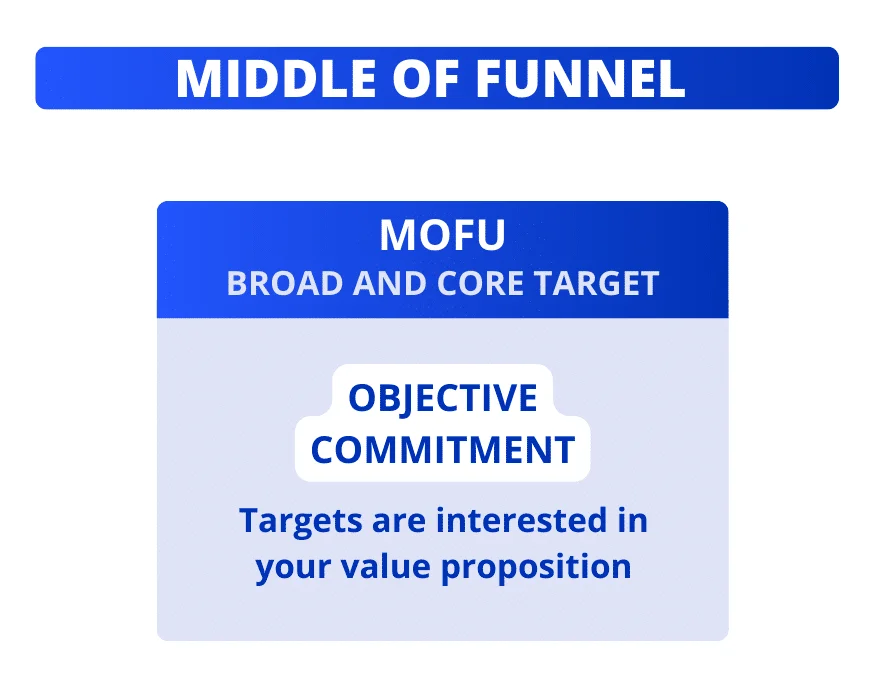 MIDDLE OF FUNNEL

MOFU
BROAD AND CORE TARGET

OBJECTIVE
COMMITMENT

Targets are interested in your value proposition